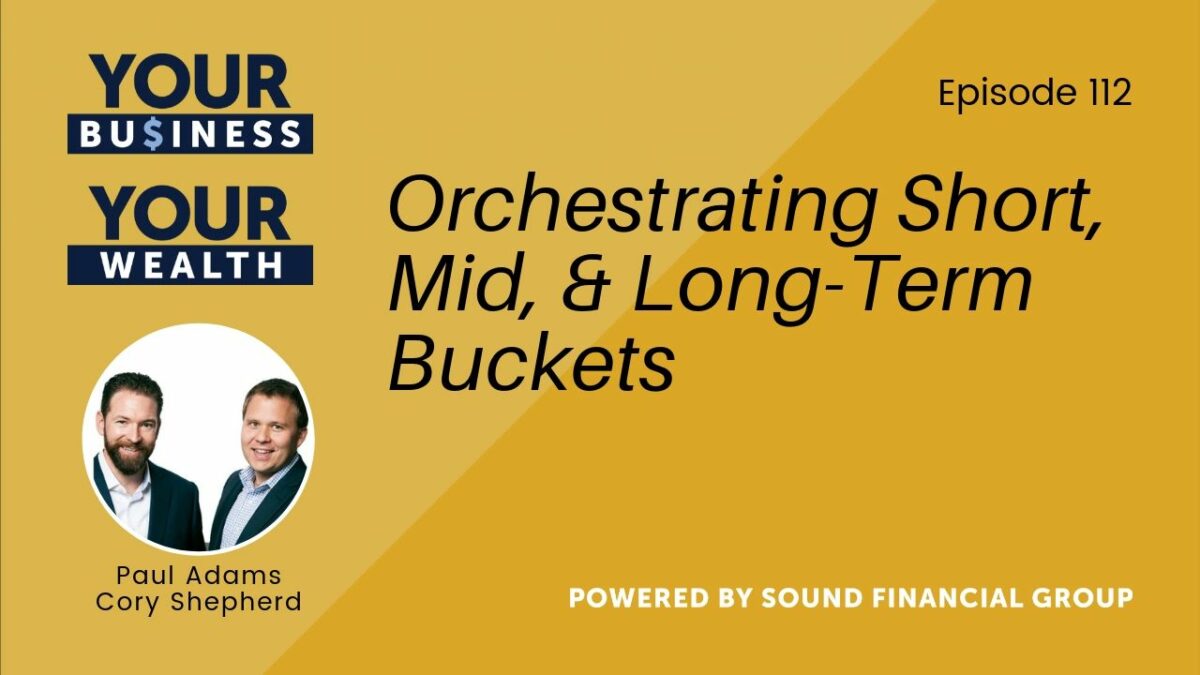 YOUR
BU$INESS
YOUR
WEALTH

Episode 112

Orchestrating Short, Mid, & Long-Term Buckets

Paul Adams
Cory Shepherd

POWERED BY SOUND FINANCIAL GROUP